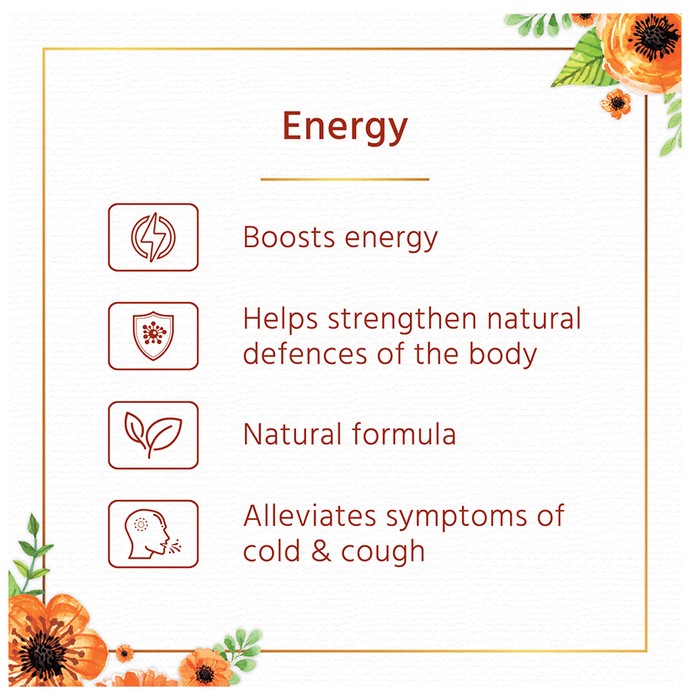 Energy

Boosts energy

Helps strengthen natural defences of the body

Natural formula

Alleviates symptoms of cold & cough